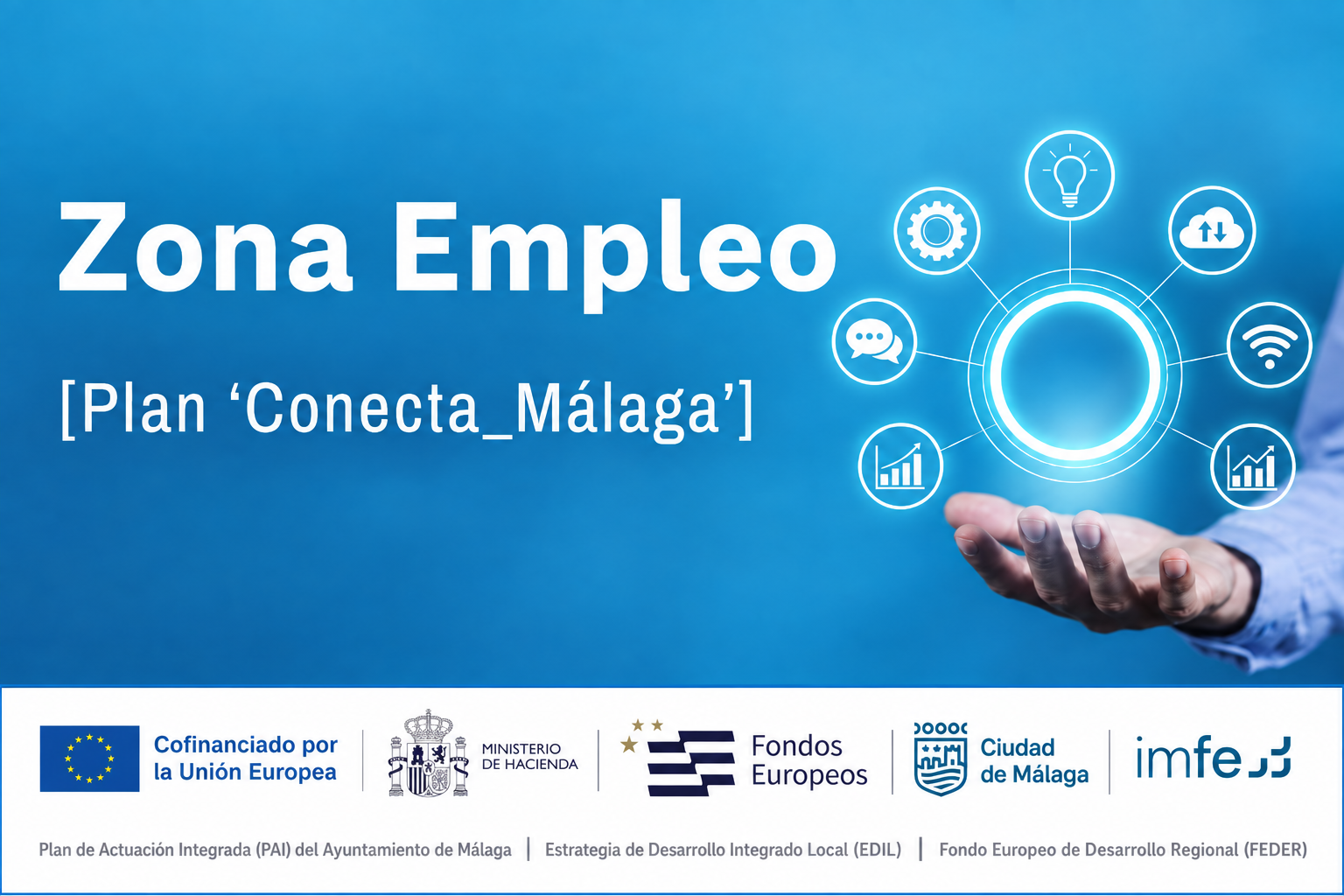 Zona Empleo

[Plan ‘Conecta_Málaga’]

Cofinanciado por la Unión Europea

MINISTERIO DE HACIENDA

Fondos Europeos

Ciudad de Málaga

imfe

Plan de Actuación Integrada (PAI) del Ayuntamiento de Málaga | Estrategia de Desarrollo Integrado Local (EDIL) | Fondo Europeo de Desarrollo Regional (FEDER)